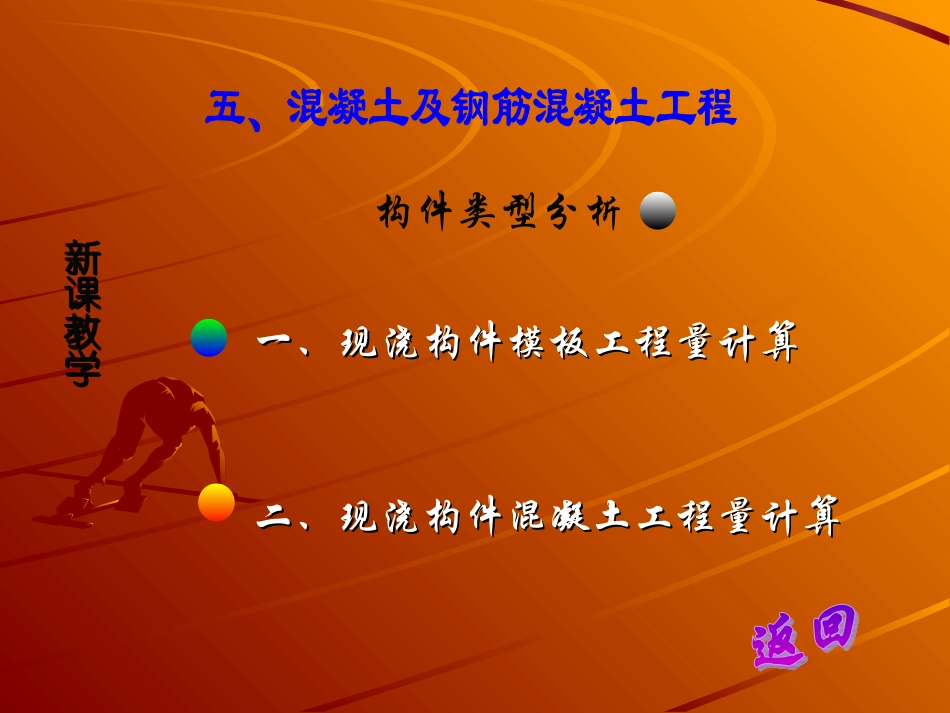 五、混凝土及钢筋混凝土工程

构件类型分析

新课教学

一、现浇构件模板工程量计算

二、现浇构件混凝土工程量计算

返回